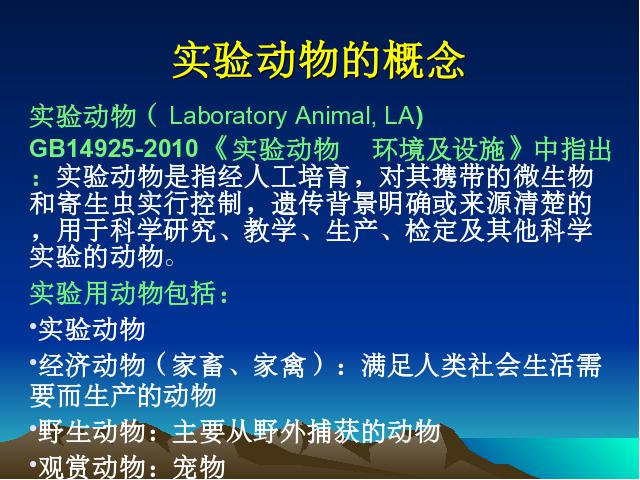 实验动物的概念

实验动物（ Laboratory Animal, LA)

GB14925-2010《实验动物　环境及设施》中指出：实验动物是指经人工培育，对其携带的微生物和寄生虫实行控制，遗传背景明确或来源清楚的，用于科学研究、教学、生产、检定及其他科学实验的动物。

实验用动物包括：

•实验动物

•经济动物（家畜、家禽）：满足人类社会生活需要而生产的动物

•野生动物：主要从野外捕获的动物

•观赏动物：宠物